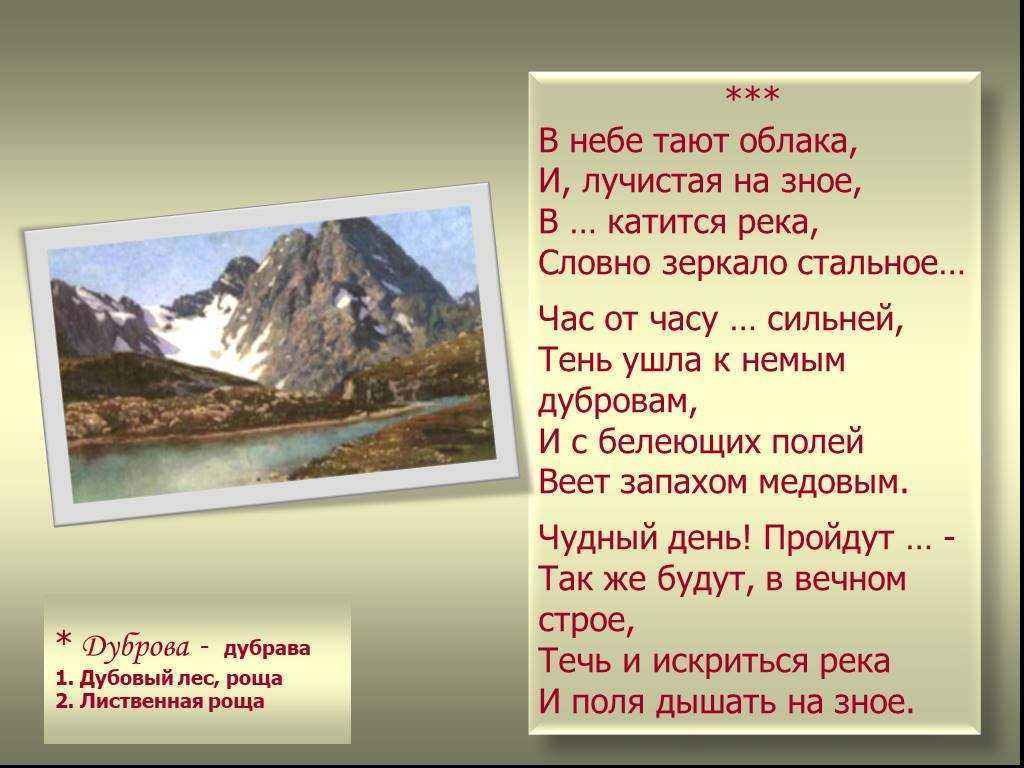 ***
В небе тают облака,
И, лучистая на зное,
В … катится река,
Словно зеркало стальное…

Час от часу … сильней,
Тень ушла к немым дубровам,
И с белеющих полей
Веет запахом медовым.

Чудный день! Пройдут … -
Так же будут, в вечном строе,
Течь и искриться река
И поля дышать на зное.

* Дуброва - дубрава
1. Дубовый лес, роща
2. Лиственная роща